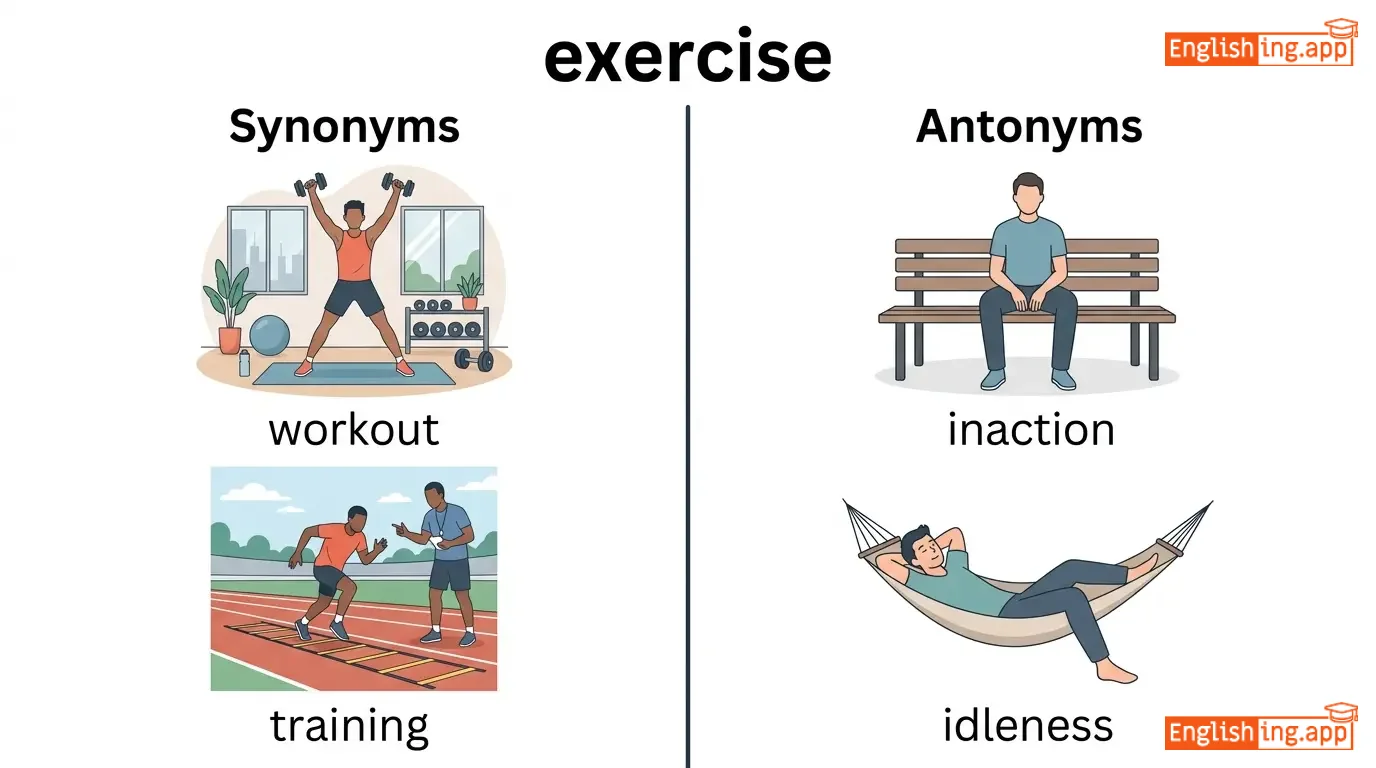 exercise

Englishing.app

Synonyms

workout

training

Antonyms

inaction

idleness

Englishing.app